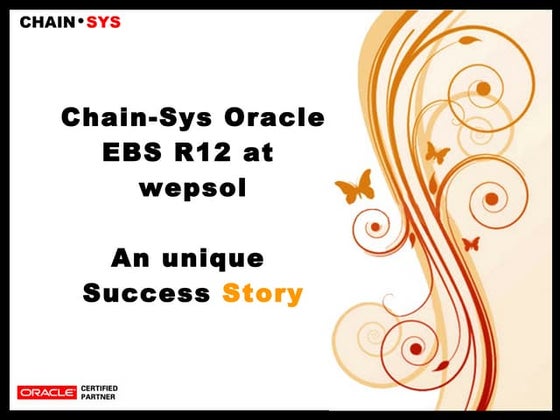 CHAIN•SYS

Chain-Sys Oracle EBS R12 at wepsol

An unique Success Story

ORACLE CERTIFIED PARTNER